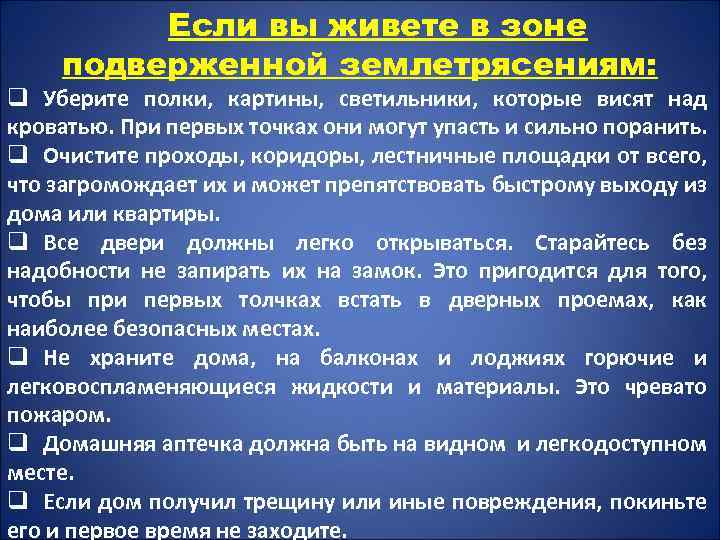 Если вы живете в зоне подверженной землетрясениям:

❑ Уберите полки, картины, светильники, которые висят над кроватью. При первых точках они могут упасть и сильно поранить.

❑ Очистите проходы, коридоры, лестничные площадки от всего, что загромождает их и может препятствовать быстрому выходу из дома или квартиры.

❑ Все двери должны легко открываться. Старайтесь без надобности не запирать их на замок. Это пригодится для того, чтобы при первых толчках встать в дверных проемах, как наиболее безопасных местах.

❑ Не храните дома, на балконах и лоджиях горючие и легковоспламеняющиеся жидкости и материалы. Это чревато пожаром.

❑ Домашняя аптечка должна быть на видном и легкодоступном месте.

❑ Если дом получил трещину или иные повреждения, покиньте его и первое время не заходите.